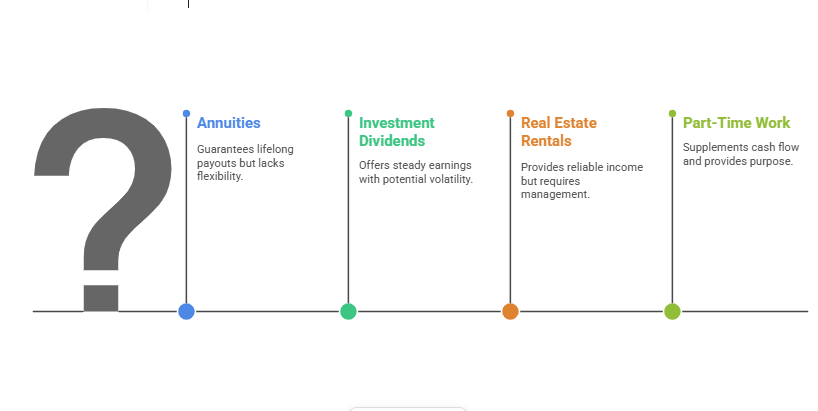 ?

Annuities
Guarantees lifelong payouts but lacks flexibility.

Investment Dividends
Offers steady earnings with potential volatility.

Real Estate Rentals
Provides reliable income but requires management.

Part-Time Work
Supplements cash flow and provides purpose.